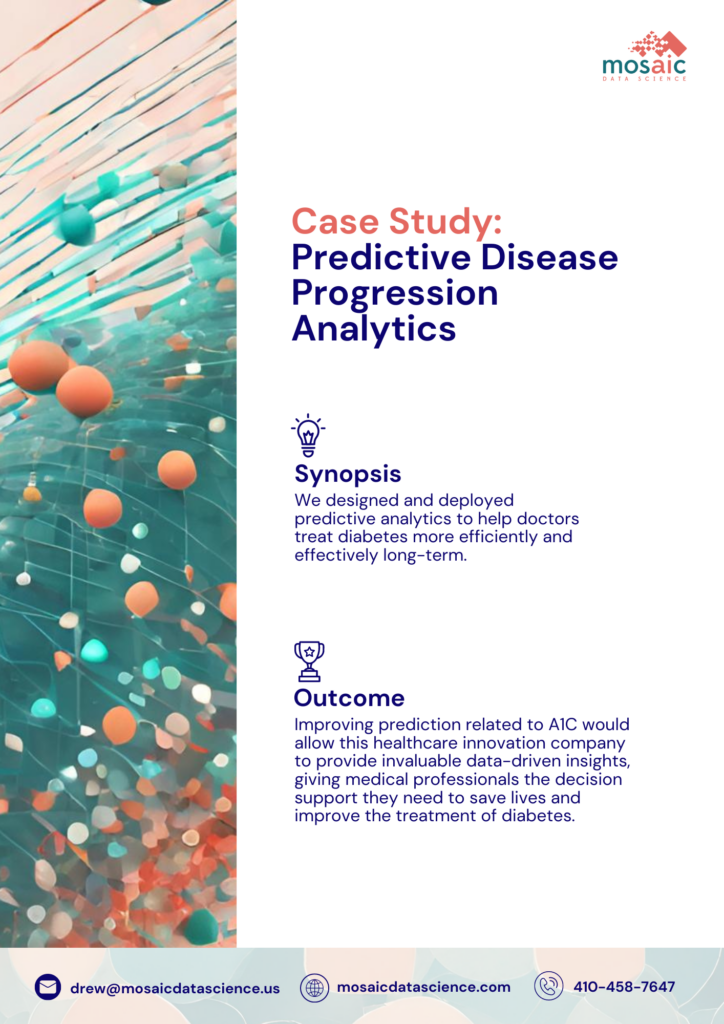 mosaic
DATA SCIENCE

Case Study:
Predictive Disease Progression Analytics

Synopsis
We designed and deployed predictive analytics to help doctors treat diabetes more efficiently and effectively long-term.

Outcome
Improving prediction related to A1C would allow this healthcare innovation company to provide invaluable data-driven insights, giving medical professionals the decision support they need to save lives and improve the treatment of diabetes.

drew@mosaicdatascience.us
mosaicdatascience.com
410-458-7647